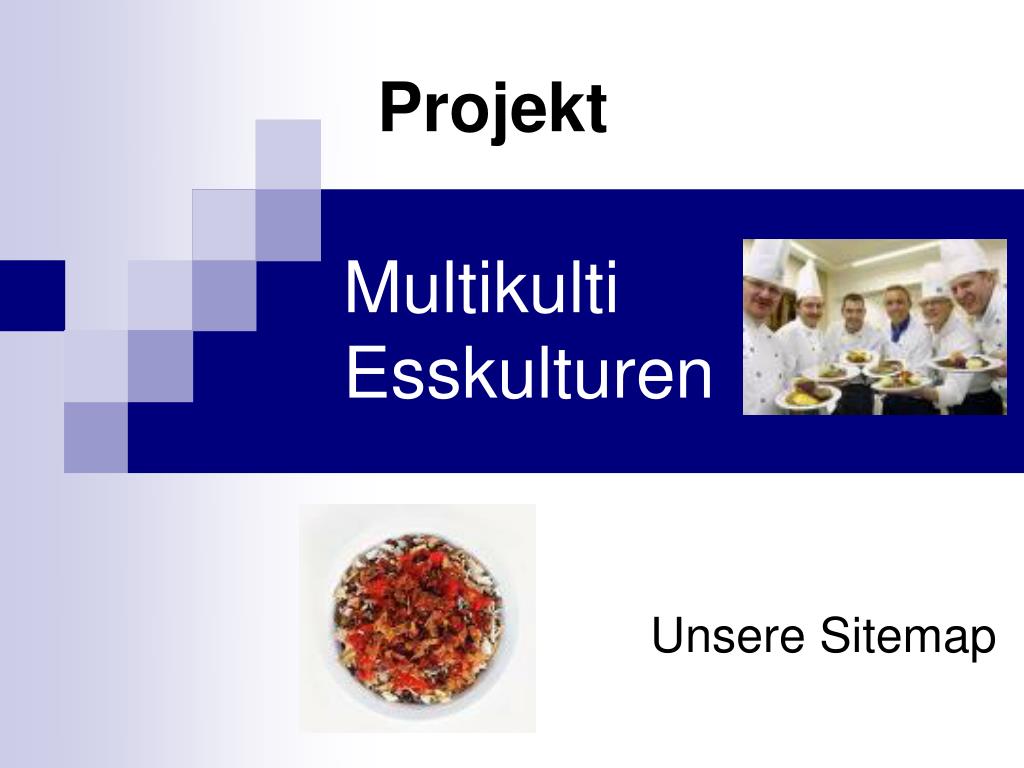 Projekt

Multikulti Esskulturen

Unsere Sitemap